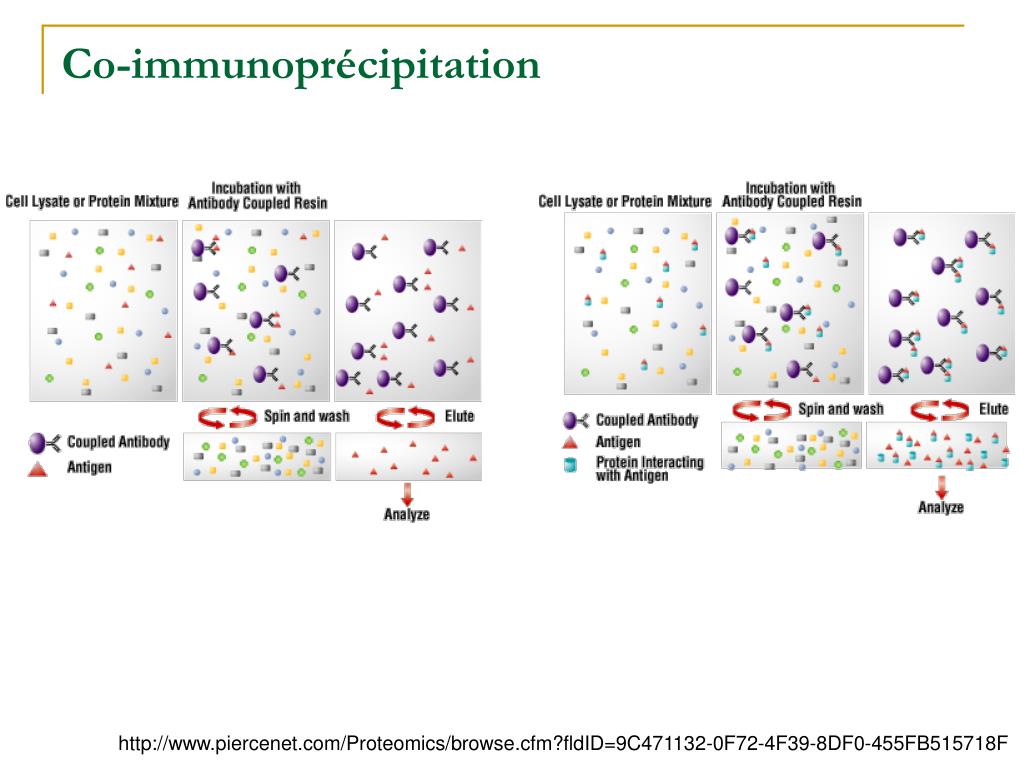 Co-immunoprécipitation

Cell Lysate or Protein Mixture

Incubation with Antibody Coupled Resin

Spin and wash

Elute

Coupled Antibody

Antigen

Analyze

Cell Lysate or Protein Mixture

Incubation with Antibody Coupled Resin

Spin and wash

Elute

Coupled Antibody

Antigen

Protein Interacting with Antigen

Analyze

http://www.piercenet.com/Proteomics/browse.cfm?fldID=9C471132-0F72-4F39-8DF0-455FB515718F